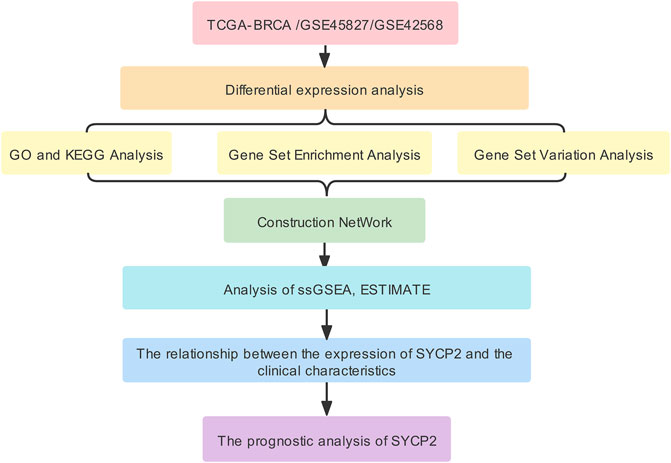 TCGA-BRCA /GSE45827/GSE42568

Differential expression analysis

GO and KEGG Analysis

Gene Set Enrichment Analysis

Gene Set Variation Analysis

Construction NetWork

Analysis of ssGSEA, ESTIMATE

The relationship between the expression of SYCP2 and the clinical characteristics

The prognostic analysis of SYCP2